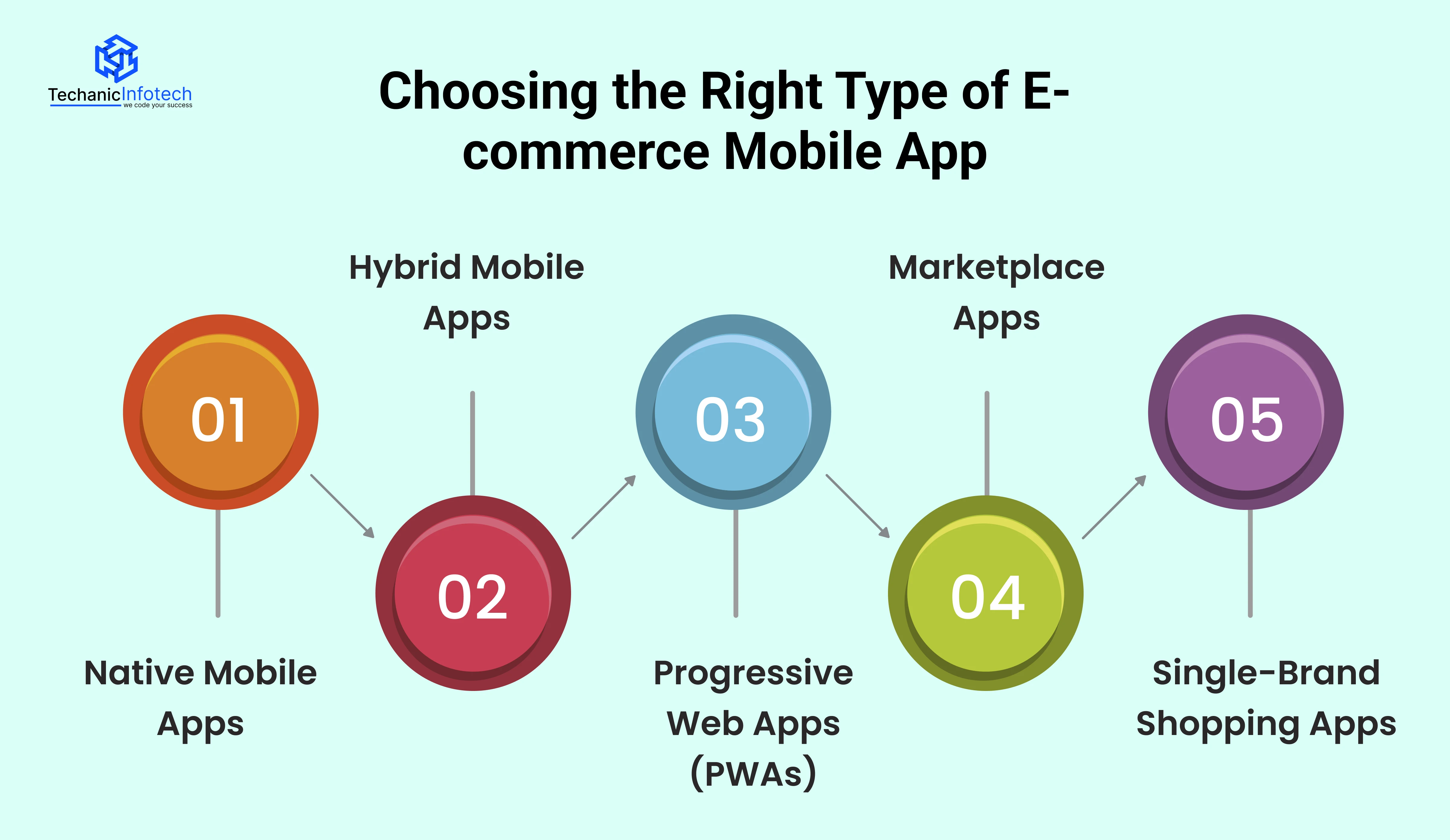 TechanicInfotech
we code your success

Choosing the Right Type of E-commerce Mobile App

01
Native Mobile Apps

02
Hybrid Mobile Apps

03
Progressive Web Apps (PWAs)

04
Marketplace Apps

05
Single-Brand Shopping Apps